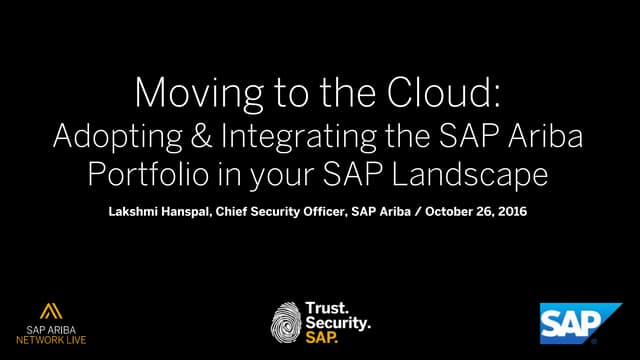 Moving to the Cloud:
Adopting & Integrating the SAP Ariba Portfolio in your SAP Landscape

Lakshmi Hanspal, Chief Security Officer, SAP Ariba / October 26, 2016

SAP ARIBA
NETWORK LIVE

Trust.
Security.
SAP.

SAP